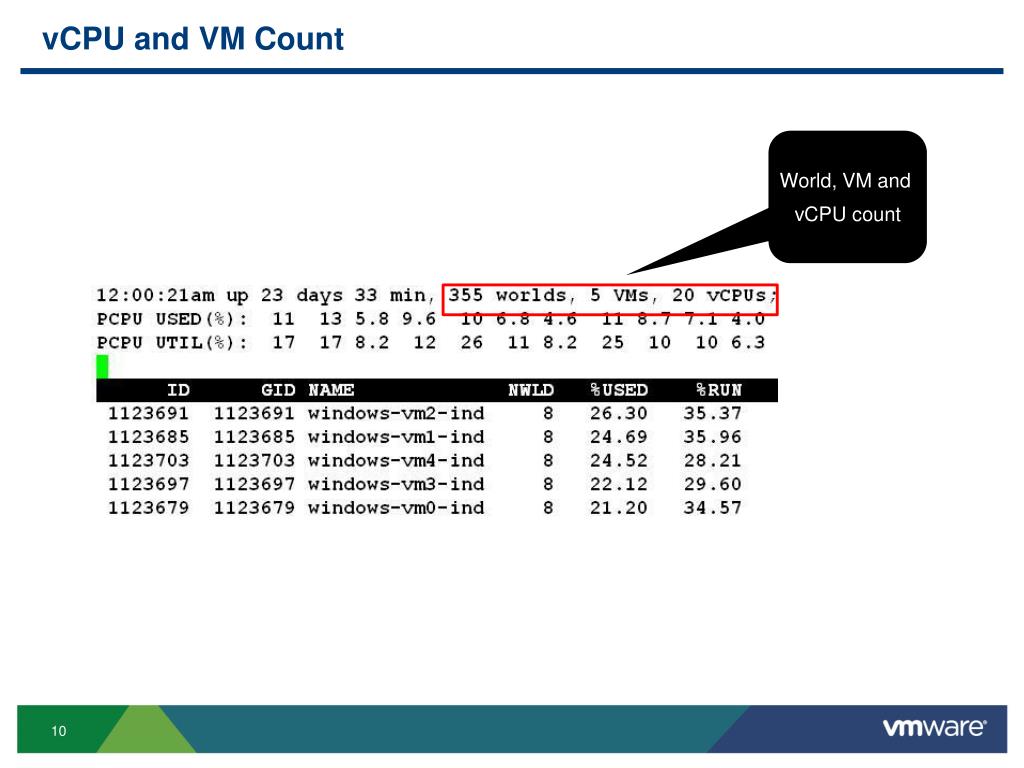 vCPU and VM Count

World, VM and vCPU count

12:00:21am up 23 days 33 min, 355 worlds, 5 VMs, 20 vCPUs;
PCPU USED(%): 11 13 5.8 9.6 10 6.8 4.6 11 8.7 7.1 4.0
PCPU UTIL(%): 17 17 8.2 12 26 11 8.2 25 10 10 6.3

| ID | GID | NAME | NWLD | %USED | %RUN |
|---|---|---|---|---|---|
| 1123691 | 1123691 | windows-vm2-ind | 8 | 26.30 | 35.37 |
| 1123685 | 1123685 | windows-vm1-ind | 8 | 24.69 | 35.96 |
| 1123703 | 1123703 | windows-vm4-ind | 8 | 24.52 | 28.21 |
| 1123697 | 1123697 | windows-vm3-ind | 8 | 22.12 | 29.60 |
| 1123679 | 1123679 | windows-vm0-ind | 8 | 21.20 | 34.57 |

10

vmware